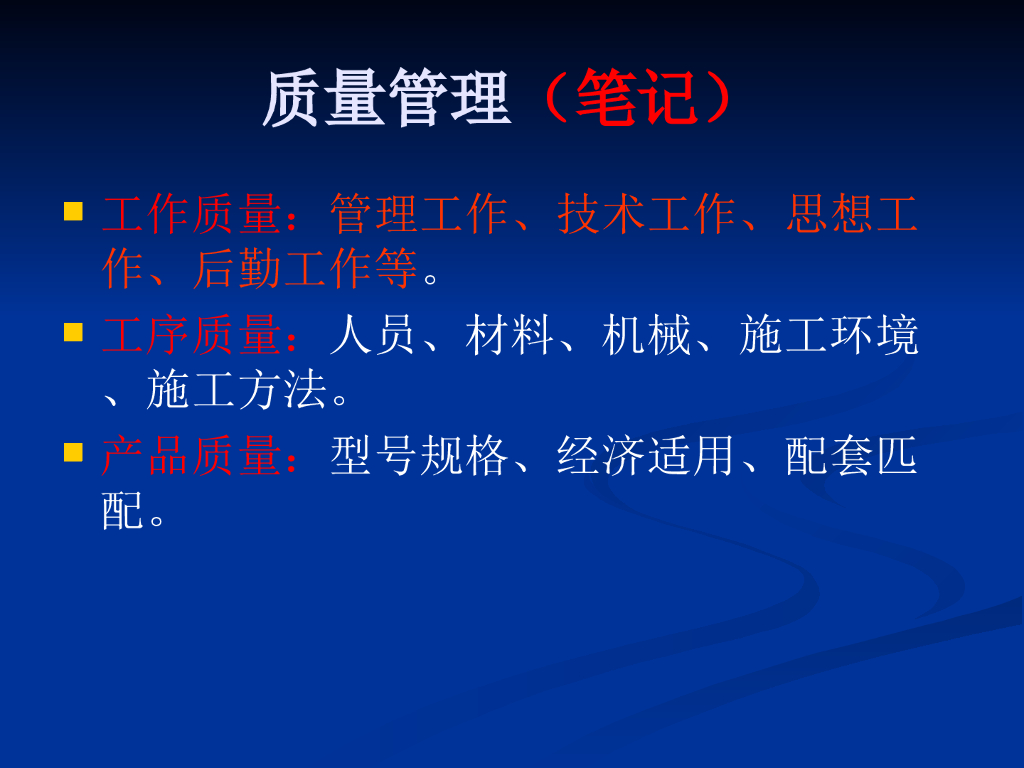 质量管理（笔记）

工作质量：管理工作、技术工作、思想工作、后勤工作等。

工序质量：人员、材料、机械、施工环境、施工方法。

产品质量：型号规格、经济适用、配套匹配。